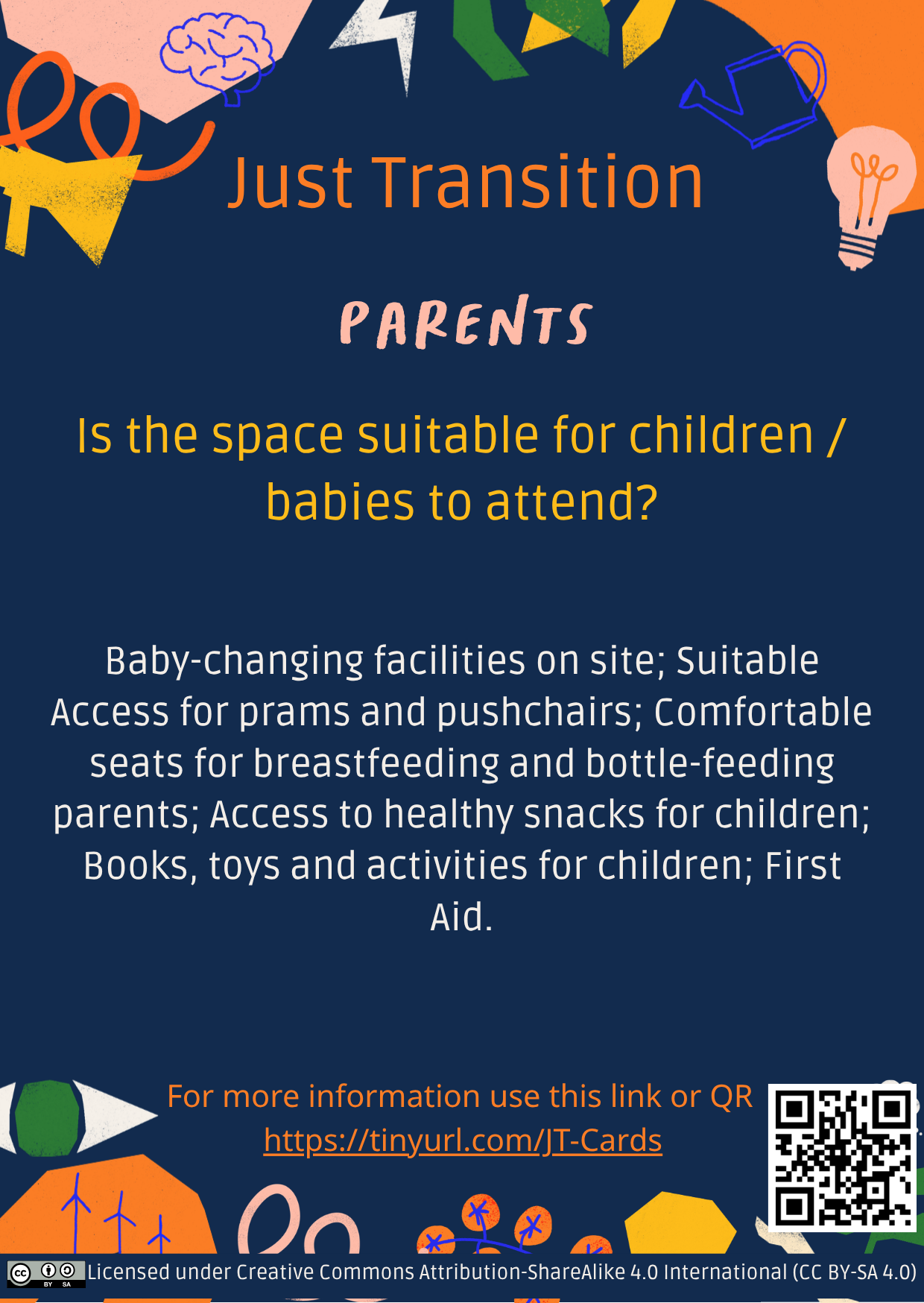 Just Transition

PARENTS

Is the space suitable for children / babies to attend?

Baby-changing facilities on site; Suitable Access for prams and pushchairs; Comfortable seats for breastfeeding and bottle-feeding parents; Access to healthy snacks for children; Books, toys and activities for children; First Aid.

For more information use this link or QR
https://tinyurl.com/JT-Cards

cc BY SA Licensed under Creative Commons Attribution-ShareAlike 4.0 International (CC BY-SA 4.0)